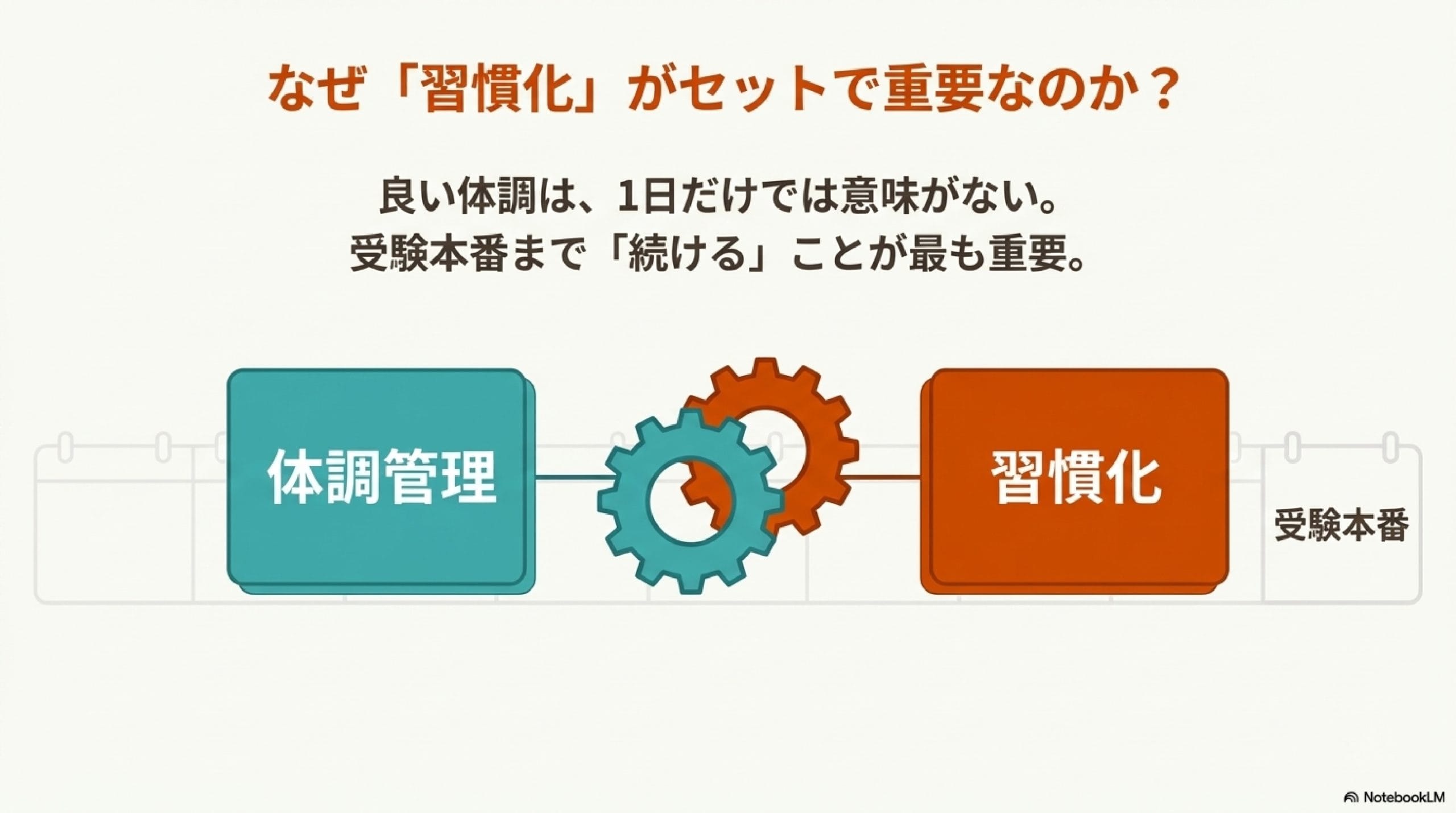 なぜ「習慣化」がセットで重要なのか？

良い体調は、1日だけでは意味がない。
受験本番まで「続ける」ことが最も重要。

体調管理

習慣化

受験本番

NotebookLM